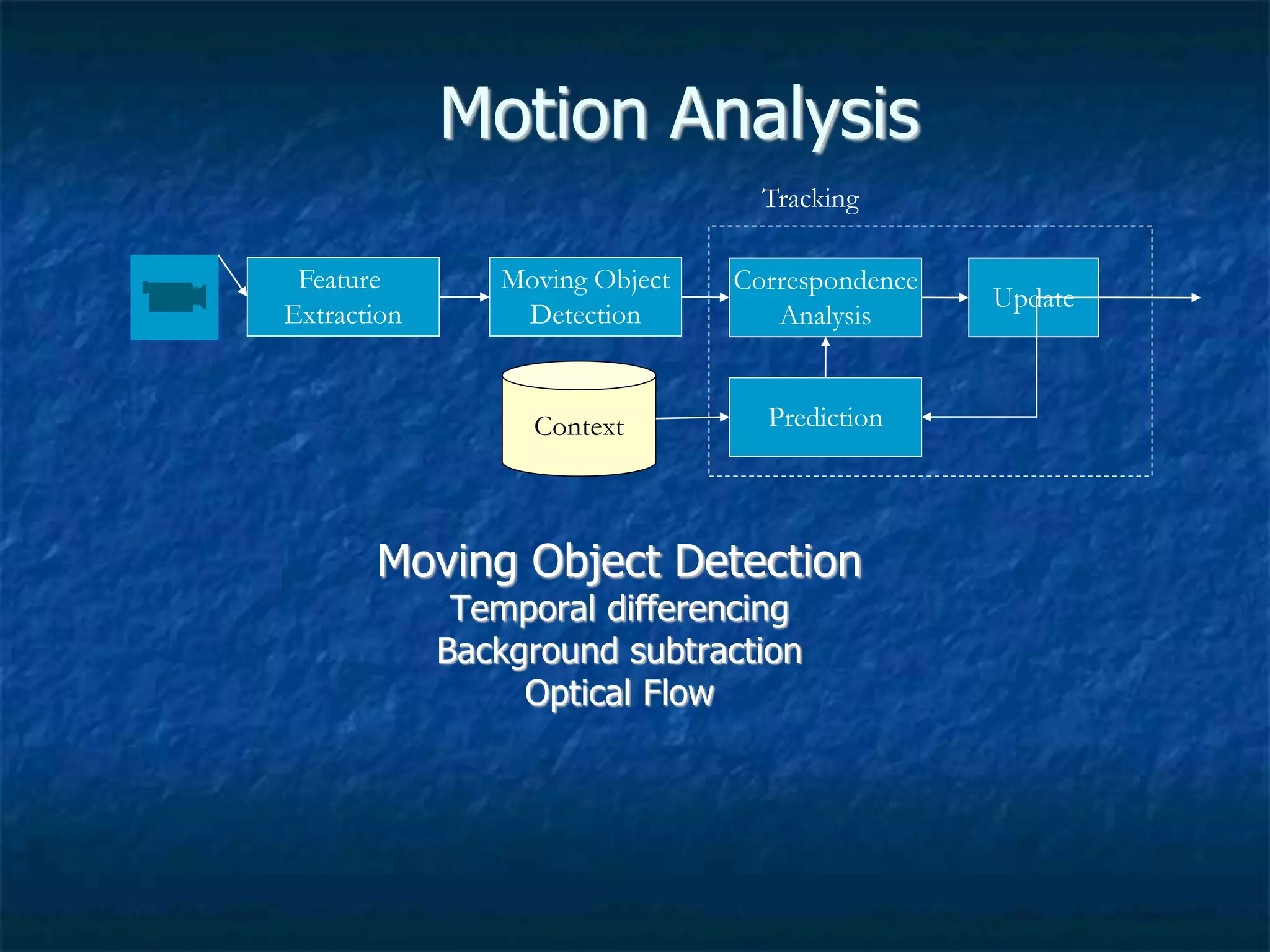 Motion Analysis

Tracking

Feature Extraction

Moving Object Detection

Correspondence Analysis

Update

Context

Prediction

Moving Object Detection
Temporal differencing
Background subtraction
Optical Flow